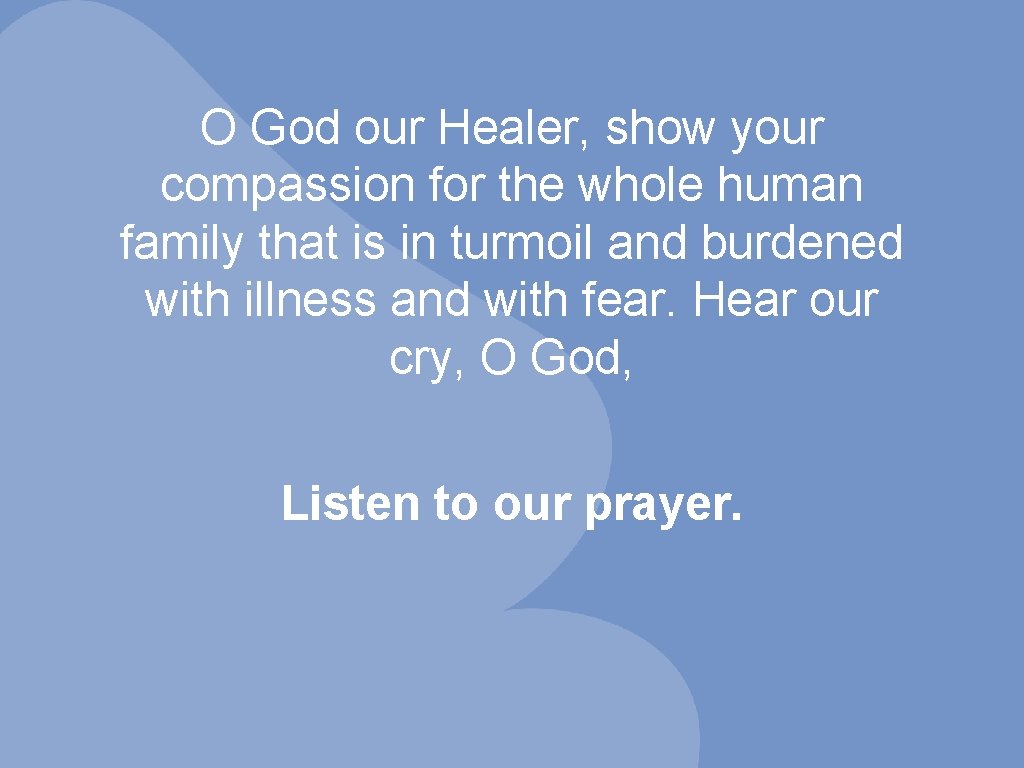 O God our Healer, show your compassion for the whole human family that is in turmoil and burdened with illness and with fear. Hear our cry, O God,

Listen to our prayer.